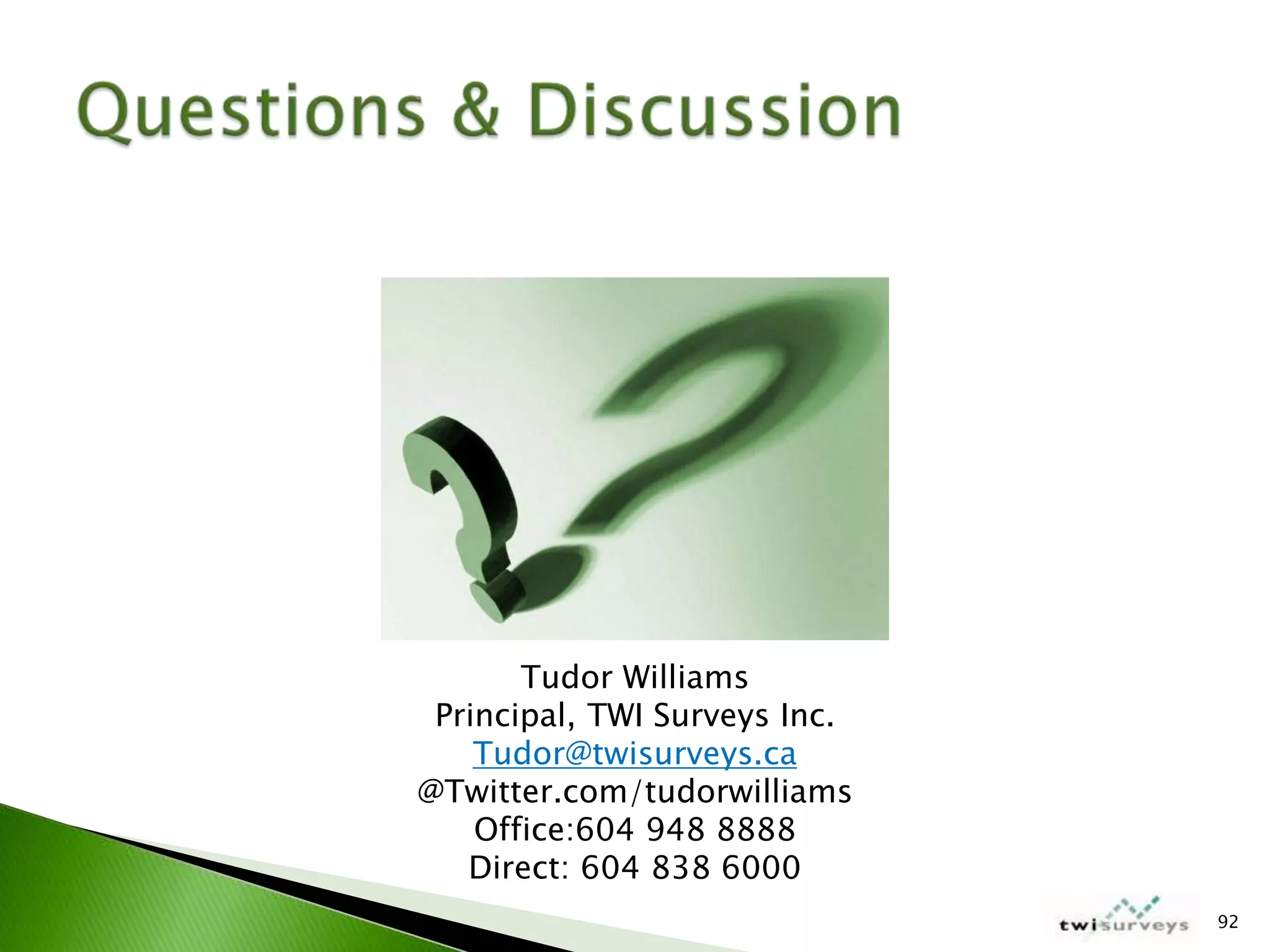 Questions & Discussion

Tudor Williams
Principal, TWI Surveys Inc.
Tudor@twisurveys.ca
@Twitter.com/tudorwilliams
Office:604 948 8888
Direct: 604 838 6000

twisurveys

92